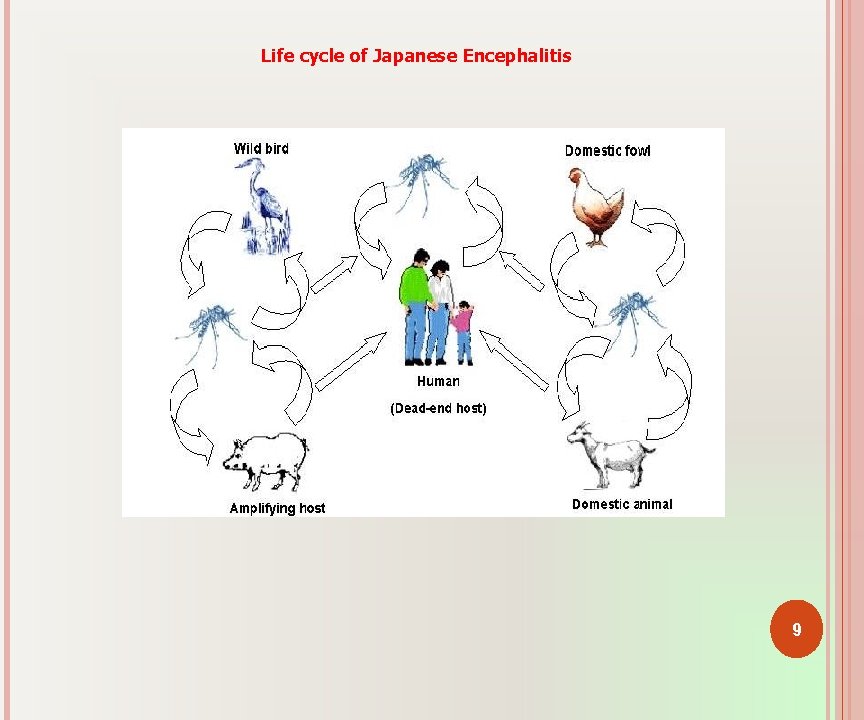 Life cycle of Japanese Encephalitis

Wild bird

Domestic fowl

Human

(Dead-end host)

Amplifying host

Domestic animal

9